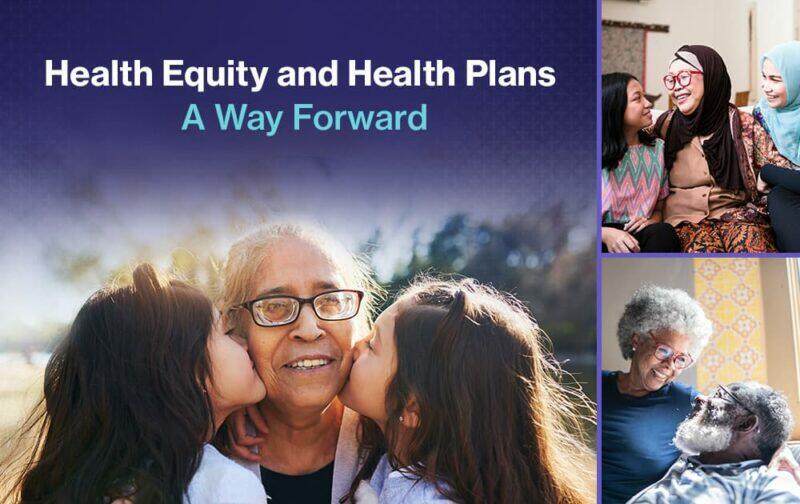 Health Equity and Health Plans
A Way Forward